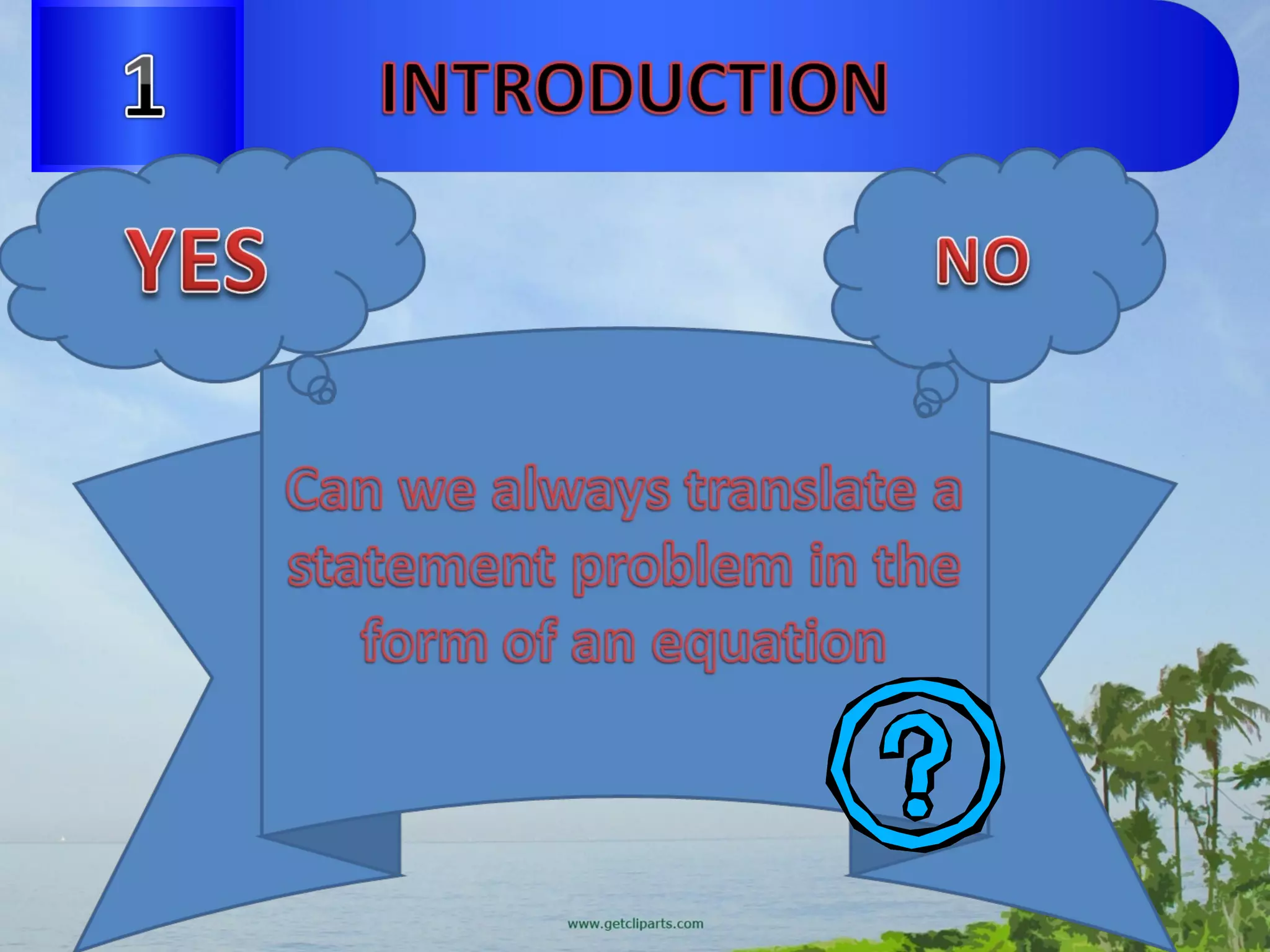 1

INTRODUCTION

YES

NO

Can we always translate a statement problem in the form of an equation

?

www.getcliparts.com